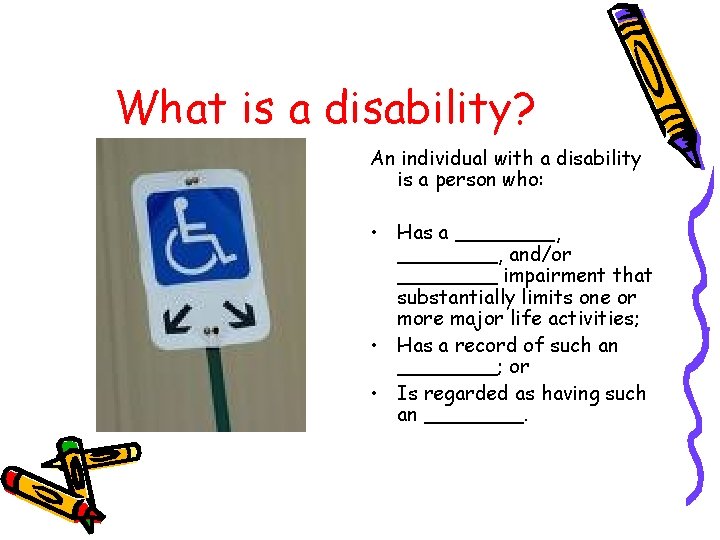 What is a disability?

An individual with a disability is a person who:

• Has a ________, ________, and/or ________ impairment that substantially limits one or more major life activities;
• Has a record of such an ________; or
• Is regarded as having such an ________.